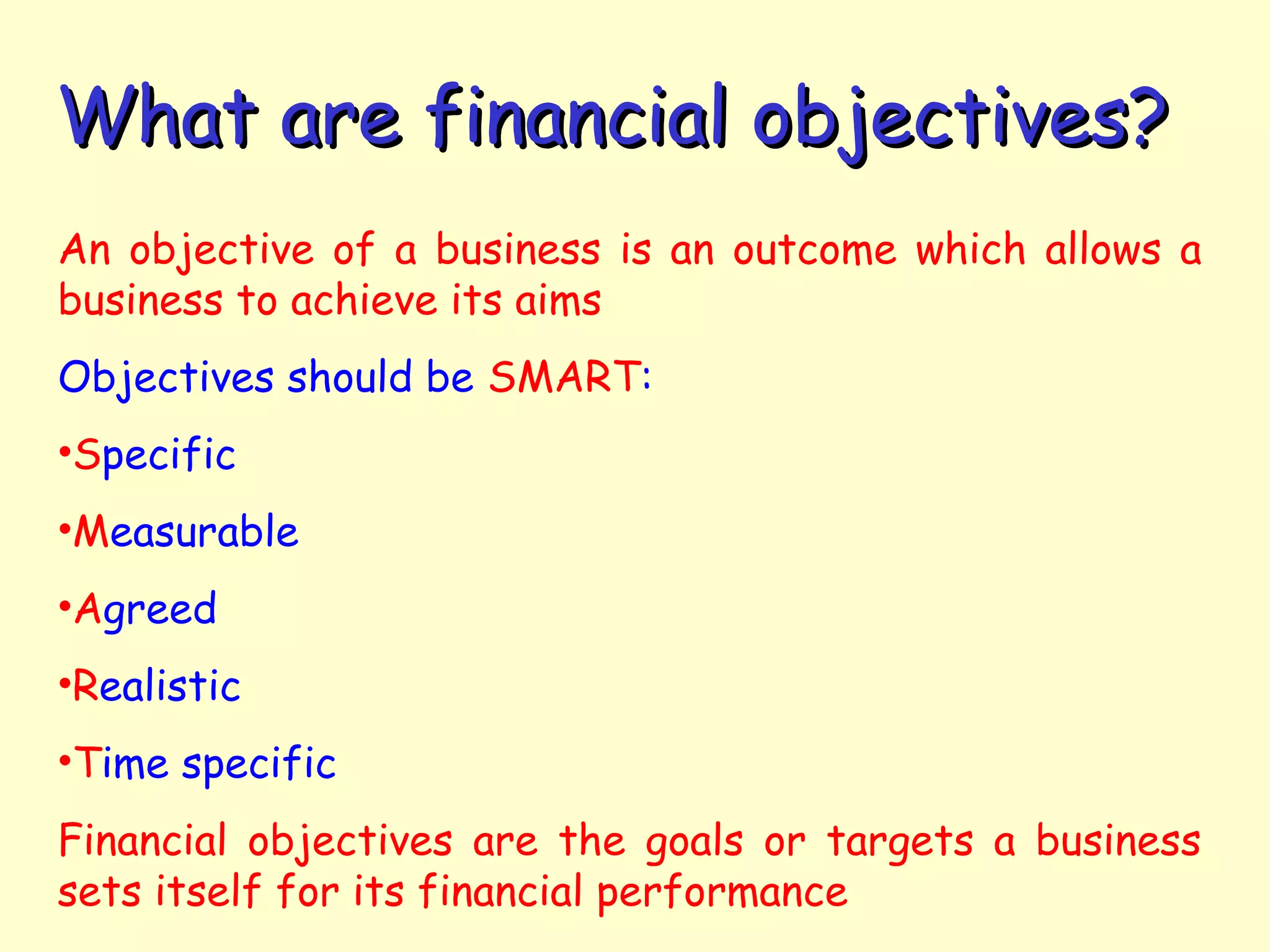 What are financial objectives?

An objective of a business is an outcome which allows a business to achieve its aims

Objectives should be SMART:

•Specific

•Measurable

•Agreed

•Realistic

•Time specific

Financial objectives are the goals or targets a business sets itself for its financial performance